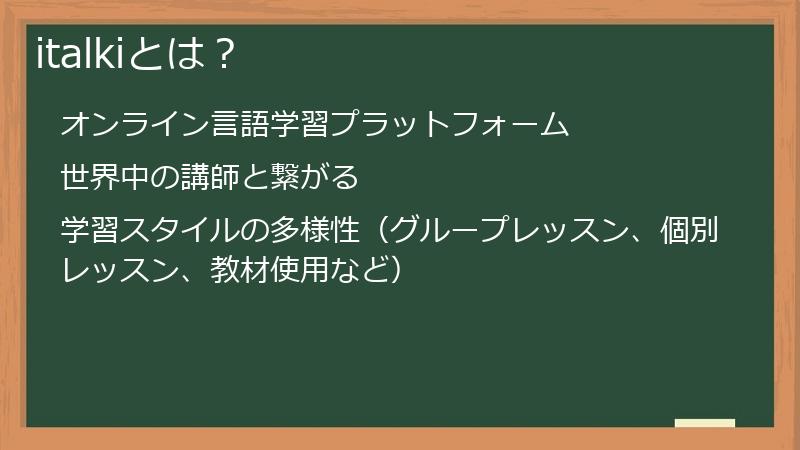 italkiとは？

オンライン言語学習プラットフォーム

世界中の講師と繋がる

学習スタイルの多様性（グループレッスン、個別レッスン、教材使用など）